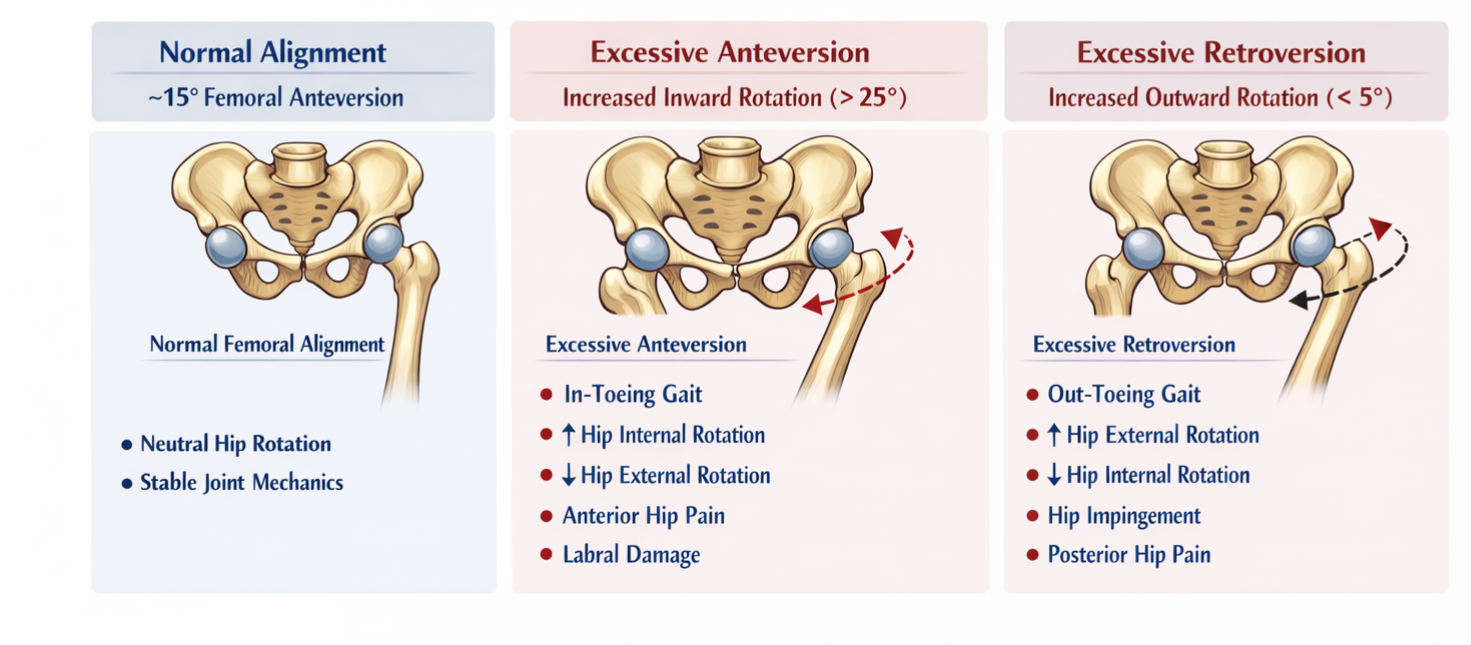 Normal Alignment

~15° Femoral Anteversion

Normal Femoral Alignment

• Neutral Hip Rotation
• Stable Joint Mechanics

Excessive Anteversion

Increased Inward Rotation (> 25°)

Excessive Anteversion

• In-Toeing Gait
• ↑ Hip Internal Rotation
• ↓ Hip External Rotation
• Anterior Hip Pain
• Labral Damage

Excessive Retroversion

Increased Outward Rotation (< 5°)

Excessive Retroversion

• Out-Toeing Gait
• ↑ Hip External Rotation
• ↓ Hip Internal Rotation
• Hip Impingement
• Posterior Hip Pain